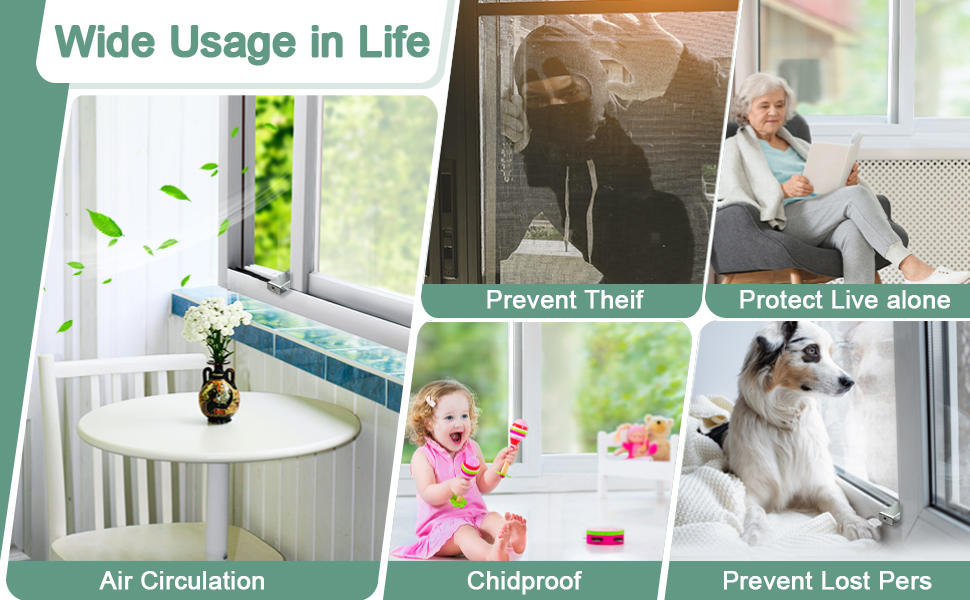 Wide Usage in Life

Prevent Theif

Protect Live alone

Air Circulation

Chidproof

Prevent Lost Pers